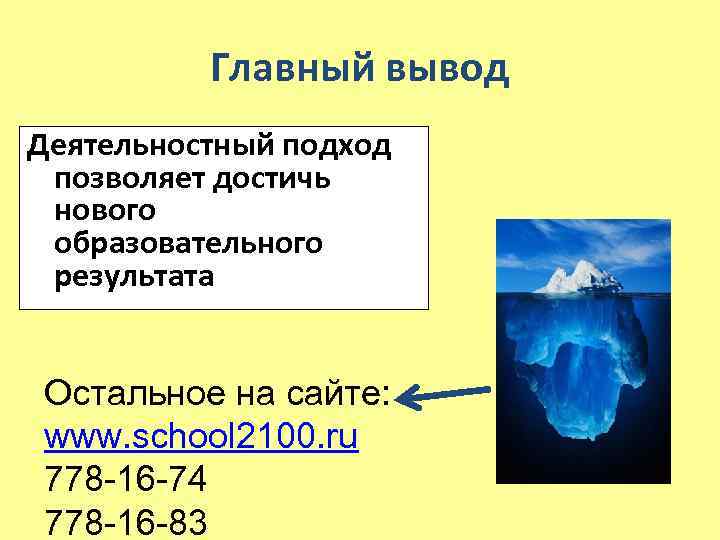 Главный вывод

Деятельностный подход позволяет достичь нового образовательного результата

Остальное на сайте:
www.school2100.ru
778-16-74
778-16-83